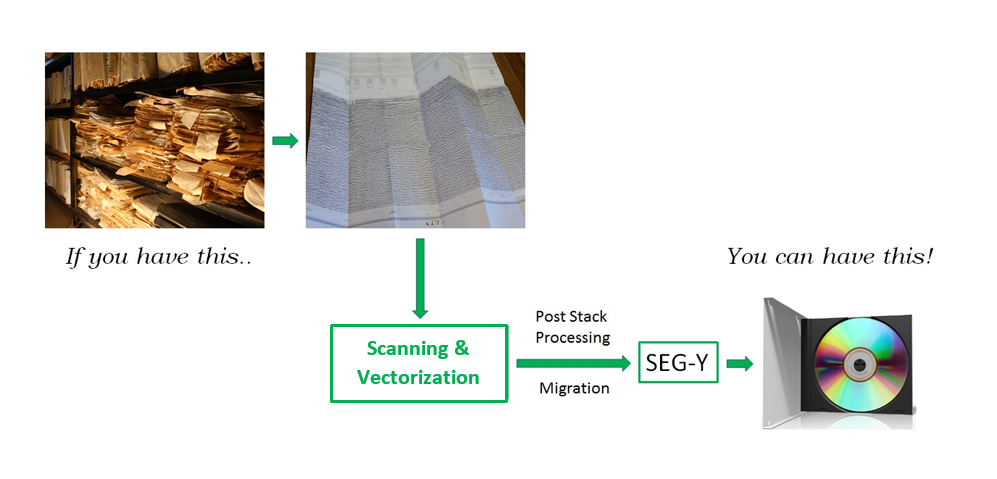 If you have this..

You can have this!

Scanning & Vectorization

Post Stack Processing

Migration

SEG-Y